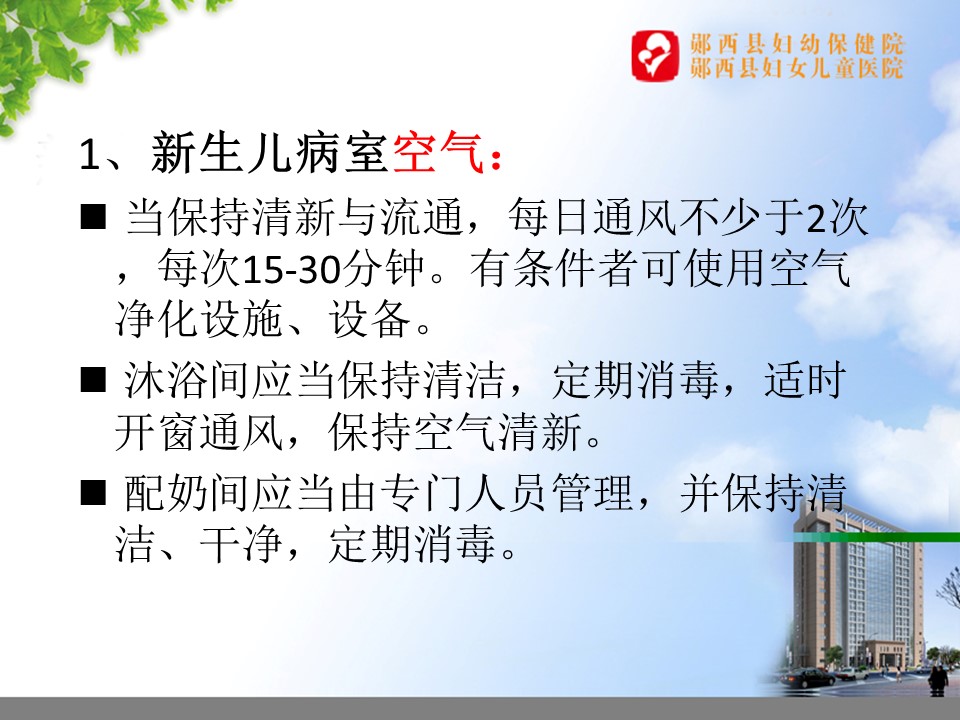 郧西县妇幼保健院
郧西县妇女儿童医院

1、新生儿病室空气：

■ 当保持清新与流通，每日通风不少于2次，每次15-30分钟。有条件者可使用空气净化设施、设备。

■ 沐浴间应当保持清洁，定期消毒，适时开窗通风，保持空气清新。

■ 配奶间应当由专门人员管理，并保持清洁、干净，定期消毒。